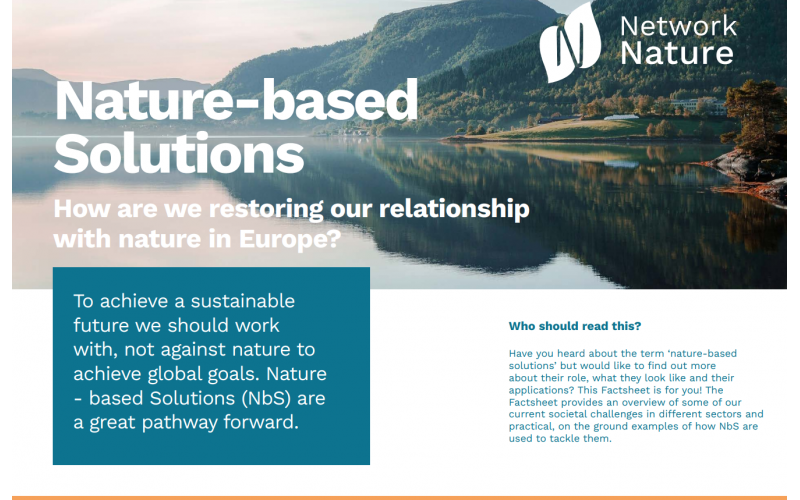 Network Nature

Nature-based Solutions

How are we restoring our relationship with nature in Europe?

To achieve a sustainable future we should work with, not against nature to achieve global goals. Nature - based Solutions (NbS) are a great pathway forward.

Who should read this?

Have you heard about the term 'nature-based solutions' but would like to find out more about their role, what they look like and their applications? This Factsheet is for you! The Factsheet provides an overview of some of our current societal challenges in different sectors and practical, on the ground examples of how NbS are used to tackle them.